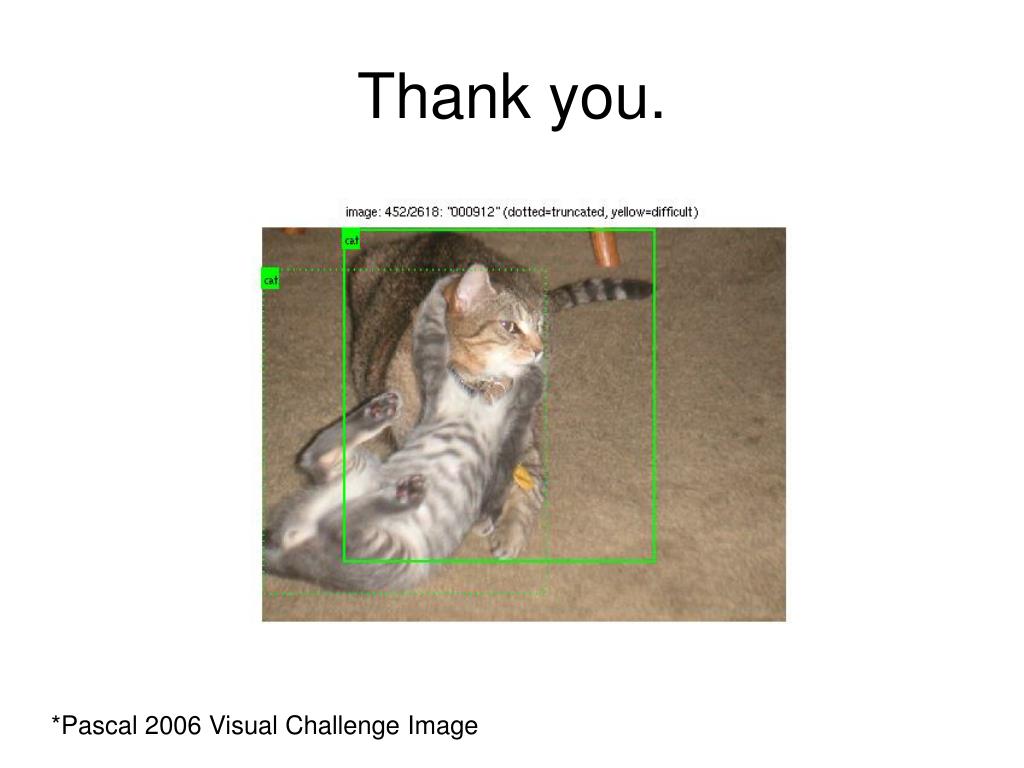 Thank you.

image: 452/2618: "000912" (dotted=truncated, yellow=difficult)

cat

cat

*Pascal 2006 Visual Challenge Image